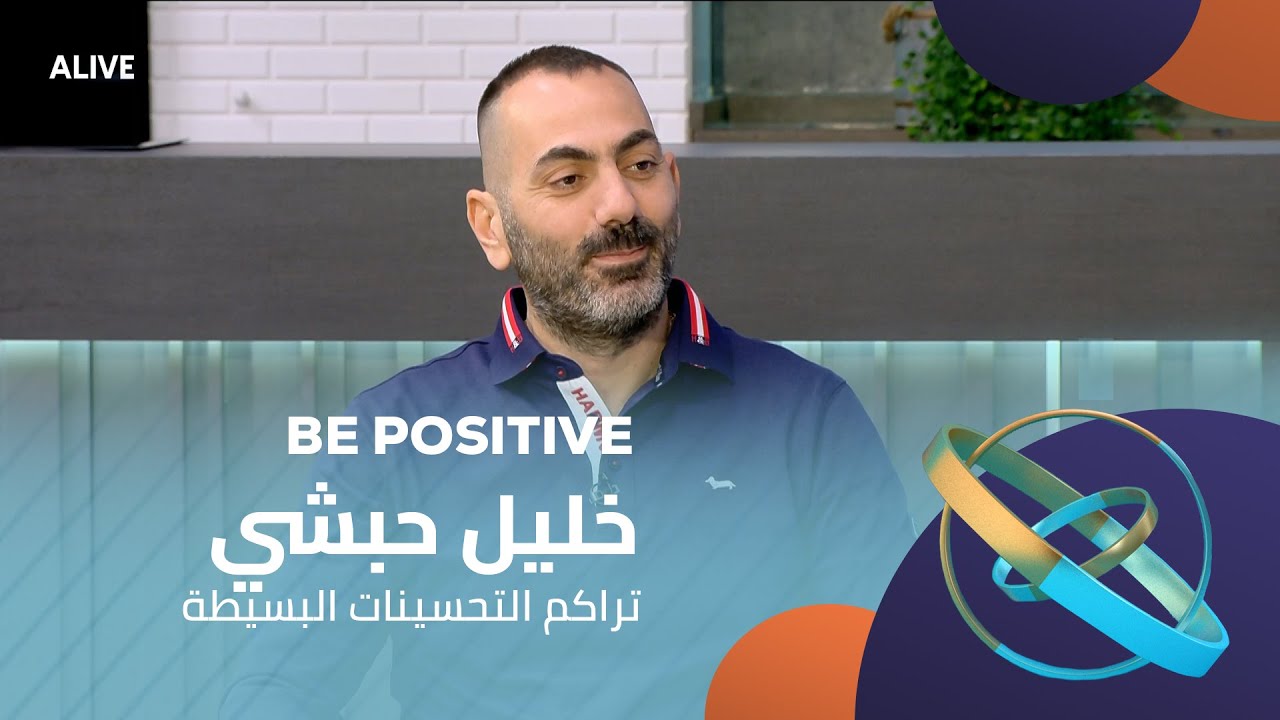 ALIVE

BE POSITIVE

خليل حبشي

تراكم التحسينات البسيطة